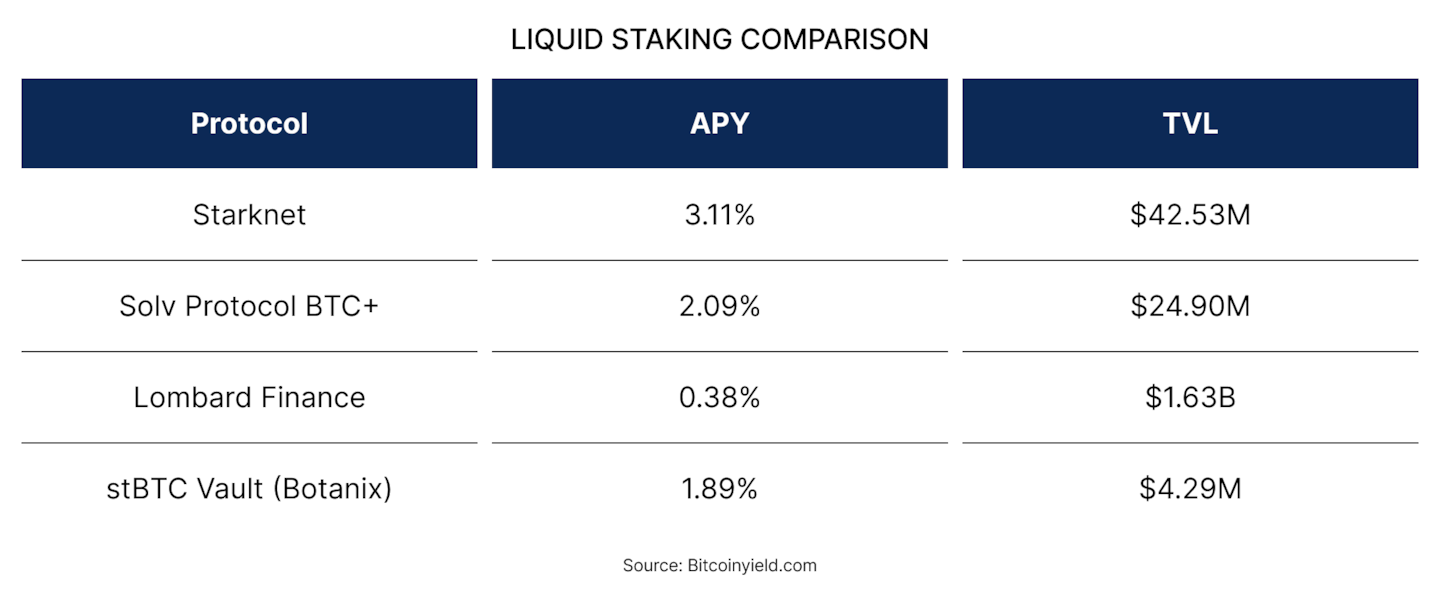 LIQUID STAKING COMPARISON

| Protocol | APY | TVL |
|---|---|---|
| Starknet | 3.11% | \$42.53M |
| Solv Protocol BTC+ | 2.09% | \$24.90M |
| Lombard Finance | 0.38% | \$1.63B |
| stBTC Vault (Botanix) | 1.89% | \$4.29M |

Source: Bitcoinyield.com